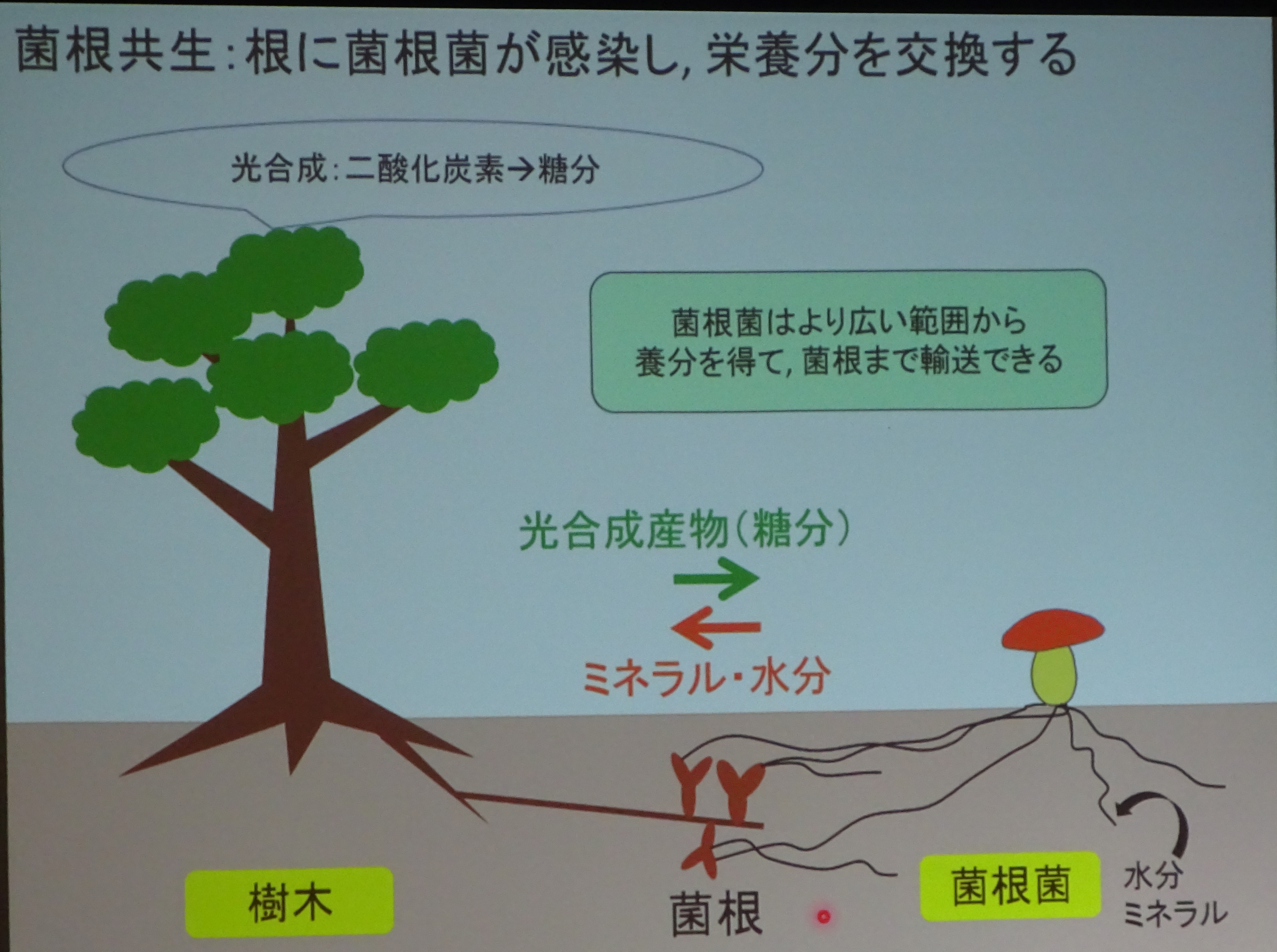 菌根共生：根に菌根菌が感染し，栄養分を交換する

光合成：二酸化炭素→糖分

菌根菌はより広い範囲から養分を得て，菌根まで輸送できる

光合成産物（糖分）

ミネラル・水分

樹木

菌根

菌根菌

水分
ミネラル